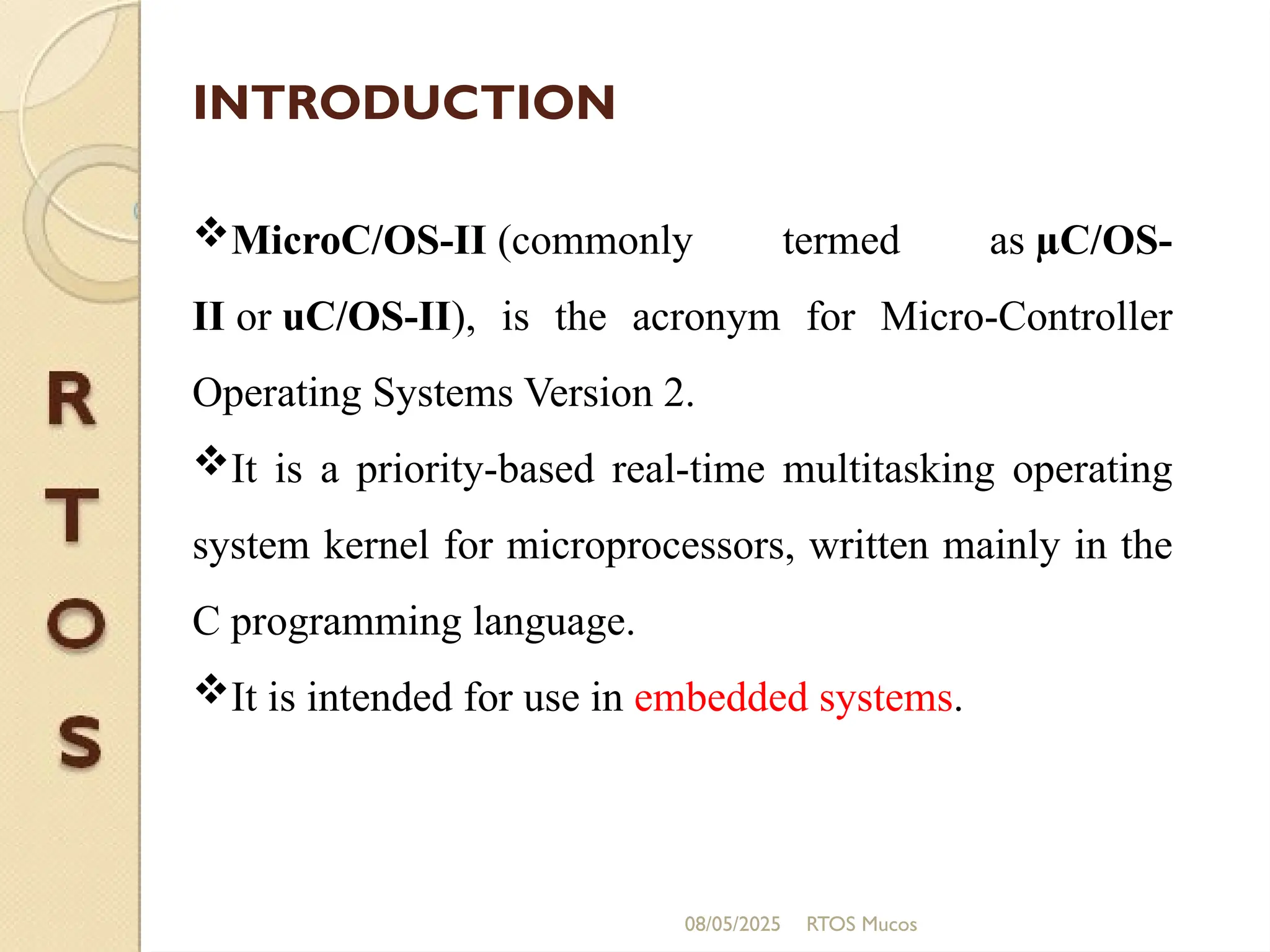 R
T
O
S

INTRODUCTION

❖MicroC/OS-II (commonly termed as µC/OS-II or uC/OS-II), is the acronym for Micro-Controller Operating Systems Version 2.

❖It is a priority-based real-time multitasking operating system kernel for microprocessors, written mainly in the C programming language.

❖It is intended for use in embedded systems.

08/05/2025 RTOS Mucos